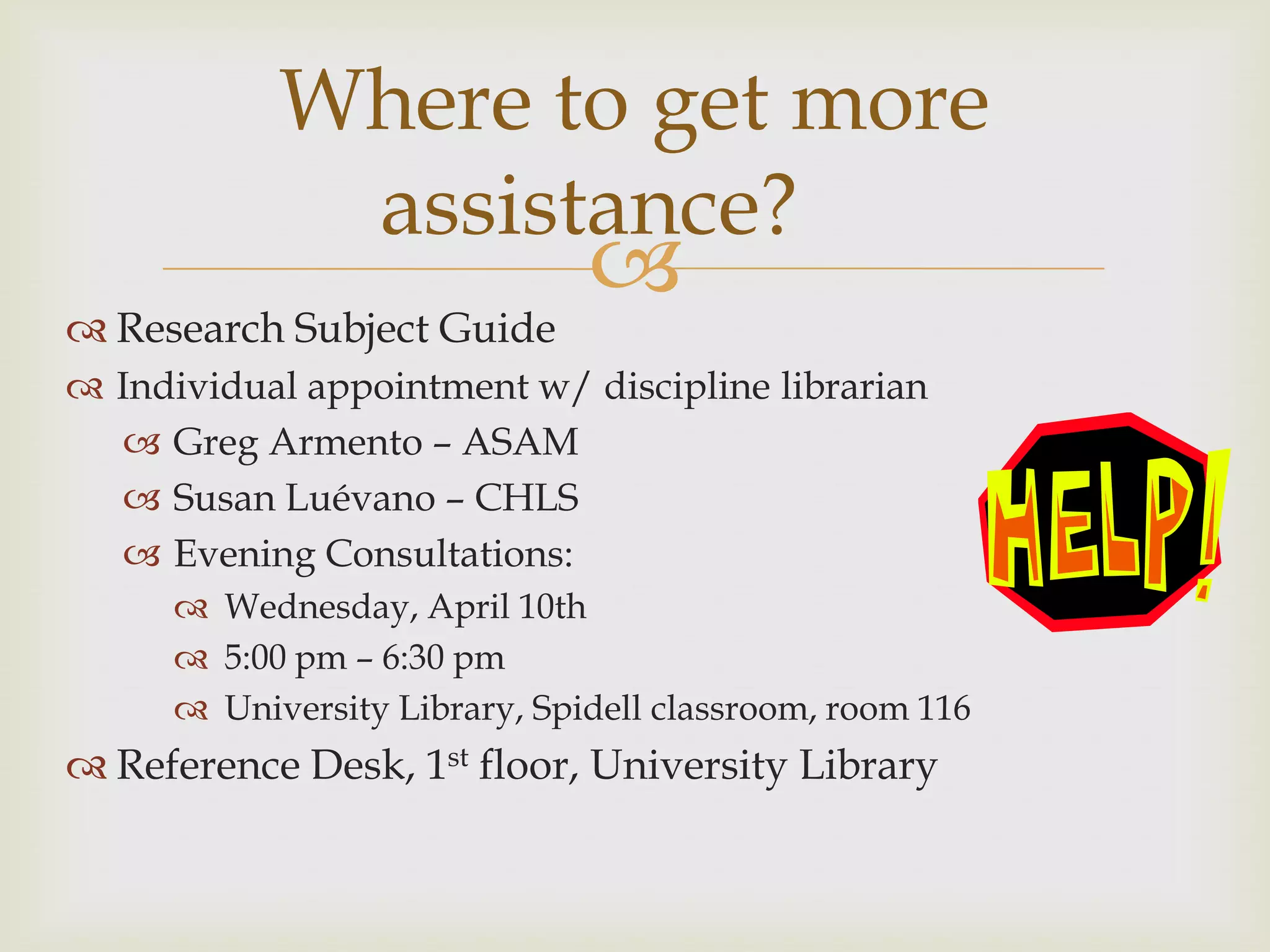 Where to get more assistance?

Research Subject Guide
Individual appointment w/ discipline librarian
Greg Armento – ASAM
Susan Luévano – CHLS
Evening Consultations:
Wednesday, April 10th
5:00 pm – 6:30 pm
University Library, Spidell classroom, room 116
Reference Desk, 1$^{st}$ floor, University Library

HELP!